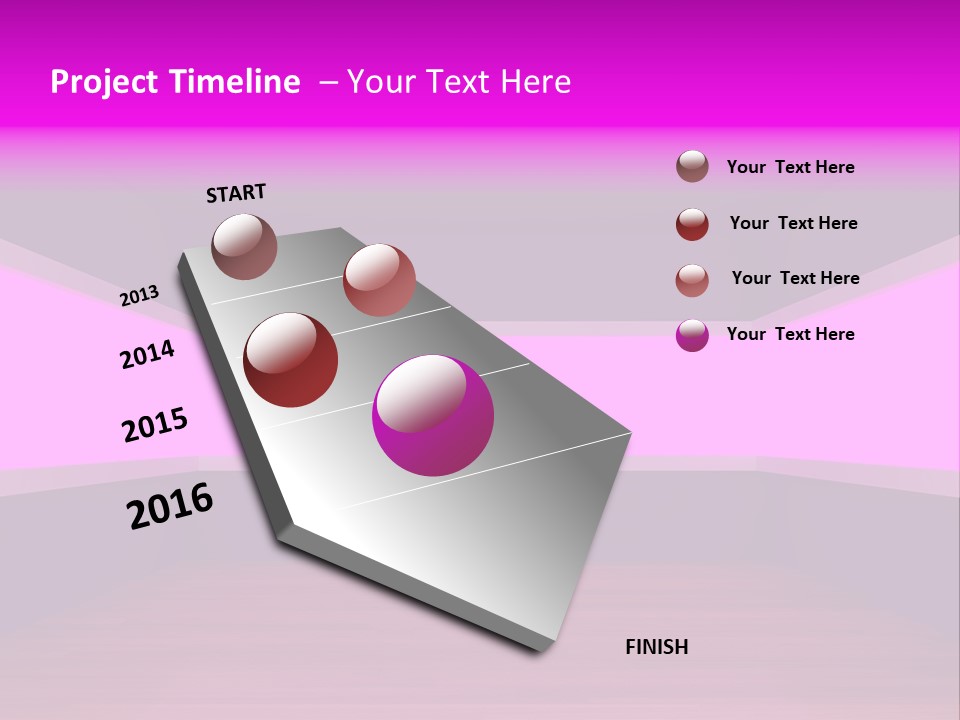 Project Timeline – Your Text Here

START

2013

2014

2015

2016

FINISH

Your Text Here

Your Text Here

Your Text Here

Your Text Here